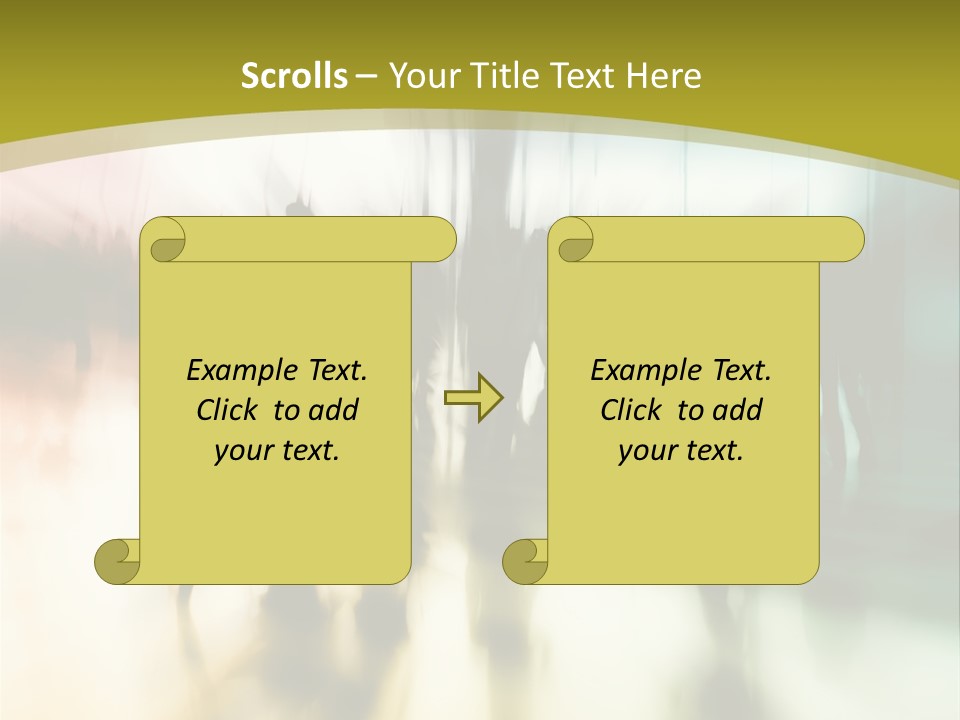 Scrolls – Your Title Text Here

Example Text. Click to add your text.

Example Text. Click to add your text.